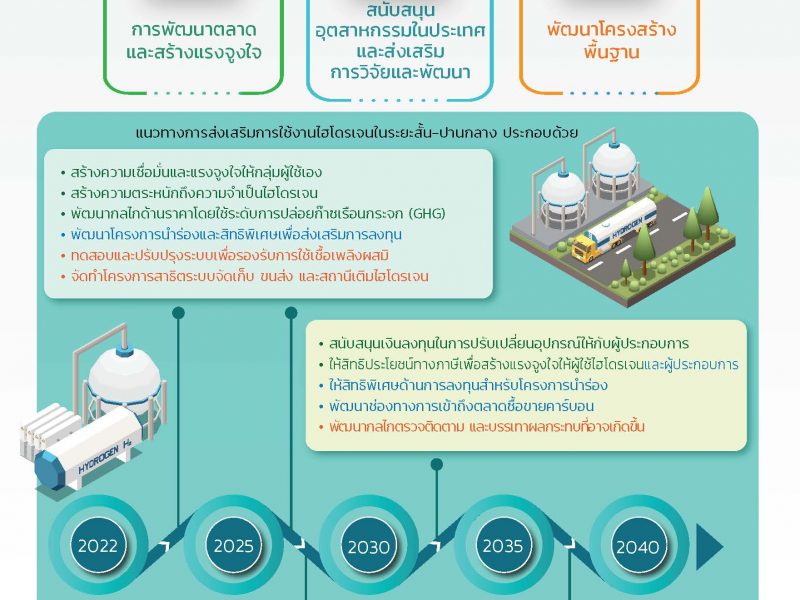 การพัฒนาตลาด และสร้างแรงจูงใจ

สนับสนุน อุตสาหกรรมในประเทศ และส่งเสริม การวิจัยและพัฒนา

พัฒนาโครงสร้าง พื้นฐาน

แนวทางการส่งเสริมการใช้งานไฮโดรเจนในระยะสั้น-ปานกลาง ประกอบด้วย

• สร้างความเชื่อมั่นและแรงจูงใจให้กลุ่มผู้ใช้เอง
• สร้างความตระหนักถึงความจำเป็นไฮโดรเจน
• พัฒนากลไกด้านราคาโดยใช้ระดับการปล่อยก๊าซเรือนกระจก (GHG)
• พัฒนาโครงการนำร่องและสิทธิพิเศษเพื่อส่งเสริมการลงทุน
• ทดสอบและปรับปรุงระบบเพื่อรองรับการใช้เชื้อเพลิงผสม
• จัดทำโครงการสาธิตระบบจัดเก็บ ขนส่ง และสถานีเติมไฮโดรเจน

HYDROGEN

• สนับสนุนเงินลงทุนในการปรับเปลี่ยนอุปกรณ์ให้กับผู้ประกอบการ
• ให้สิทธิประโยชน์ทางภาษีเพื่อสร้างแรงจูงใจให้ผู้ใช้ไฮโดรเจนและผู้ประกอบการ
• ให้สิทธิพิเศษด้านการลงทุนสำหรับโครงการนำร่อง
• พัฒนาช่องทางการเข้าถึงตลาดซื้อขายคาร์บอน
• พัฒนากลไกตรวจติดตาม และบรรเทาผลกระทบที่อาจเกิดขึ้น

HYDROGEN $H_2$

2022

2025

2030

2035

2040